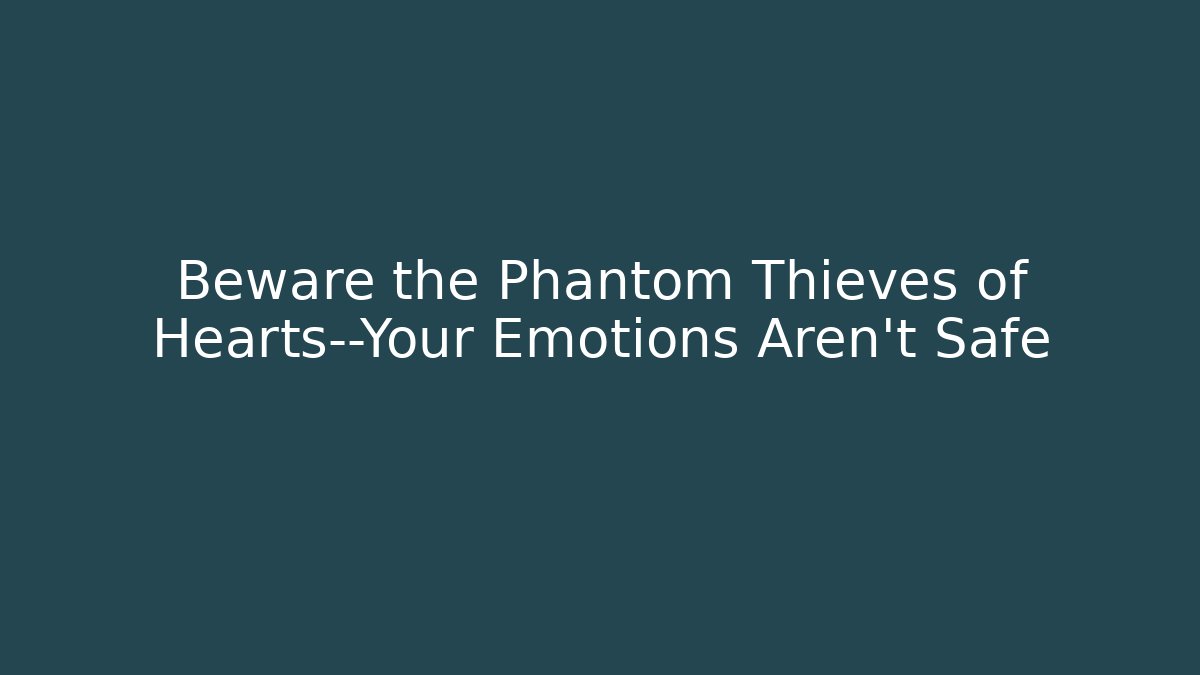 Beware the Phantom Thieves of Hearts--Your Emotions Aren't Safe